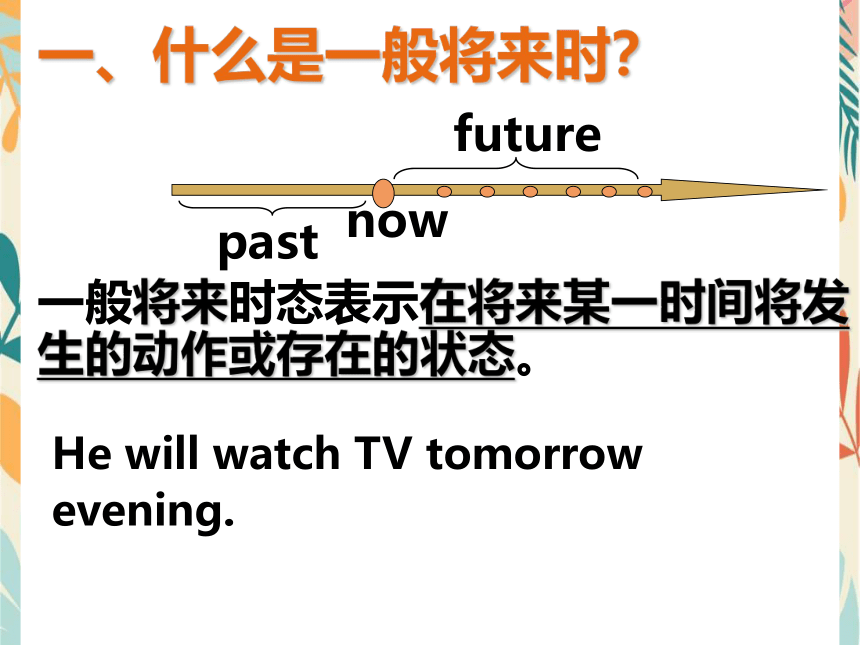 一、什么是一般将来时?

future

past

now

一般将来时态表示在将来某一时间将发生的动作或存在的状态。

He will watch TV tomorrow evening.